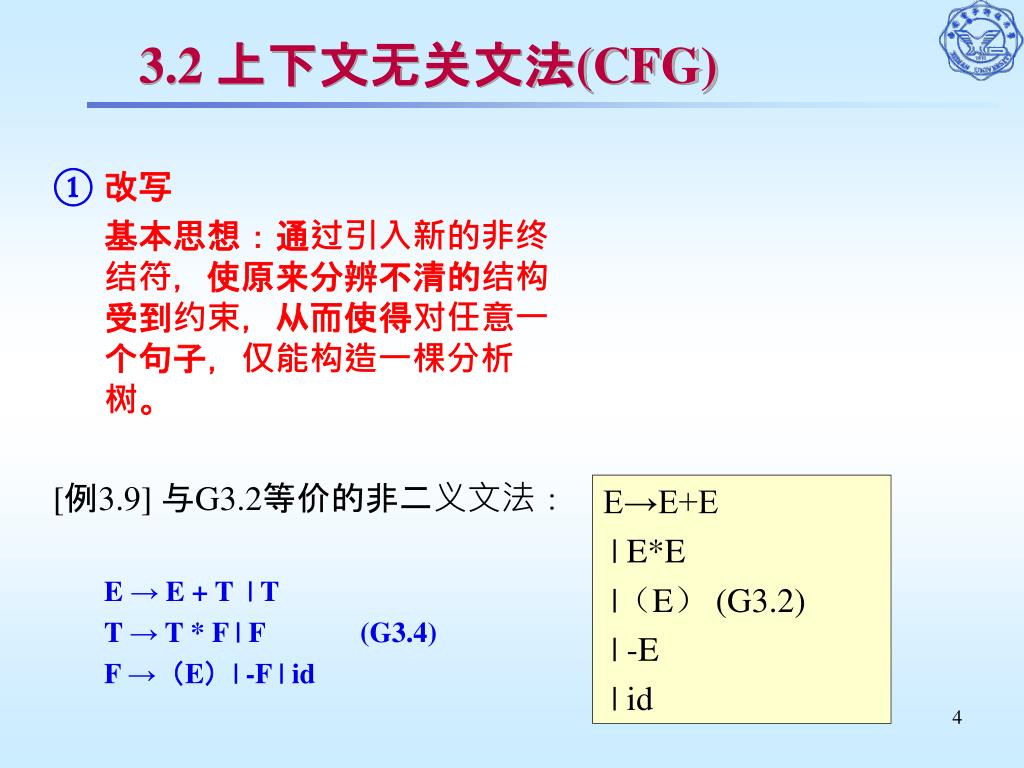 3.2 上下文无关文法(CFG)

① 改写

基本思想：通过引入新的非终结符，使原来分辨不清的结构受到约束，从而使得对任意一个句子，仅能构造一棵分析树。

[例3.9] 与G3.2等价的非二义文法：

E → E + T | T
T → T * F | F (G3.4)
F →（E）| -F | id

E→E+E
| E*E
|（E） (G3.2)
| -E
| id

4